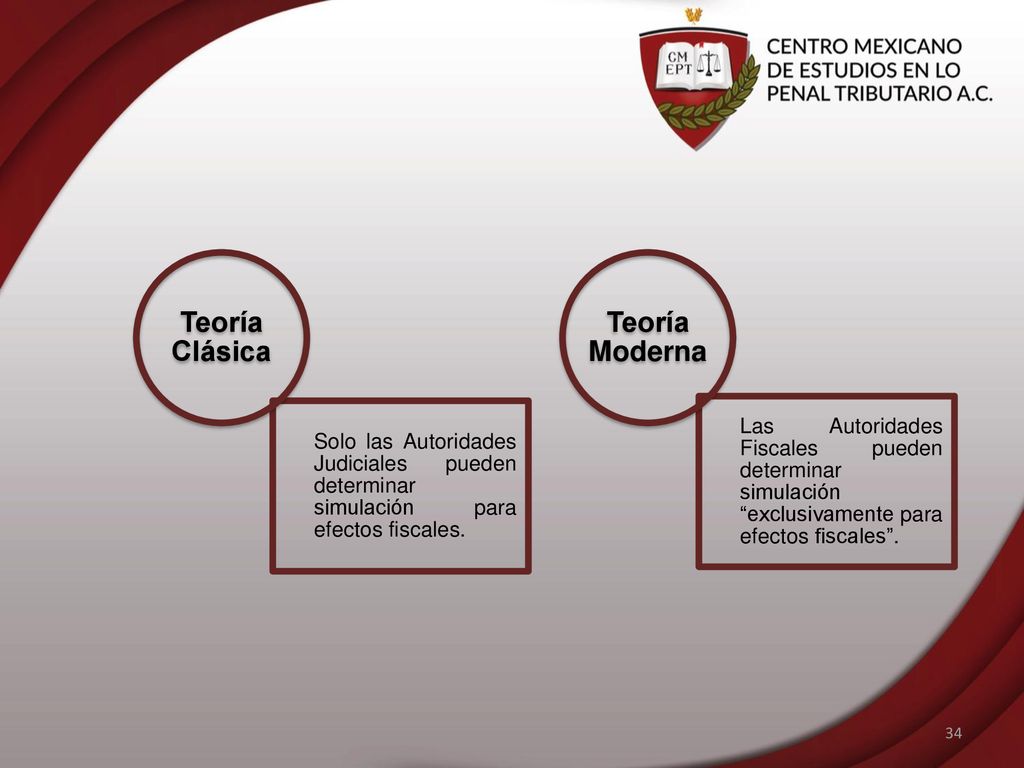 CM EPT

CENTRO MEXICANO DE ESTUDIOS EN LO PENAL TRIBUTARIO A.C.

Teoría Clásica

Solo las Autoridades Judiciales pueden determinar simulación para efectos fiscales.

Teoría Moderna

Las Autoridades Fiscales pueden determinar simulación “exclusivamente para efectos fiscales”.

34